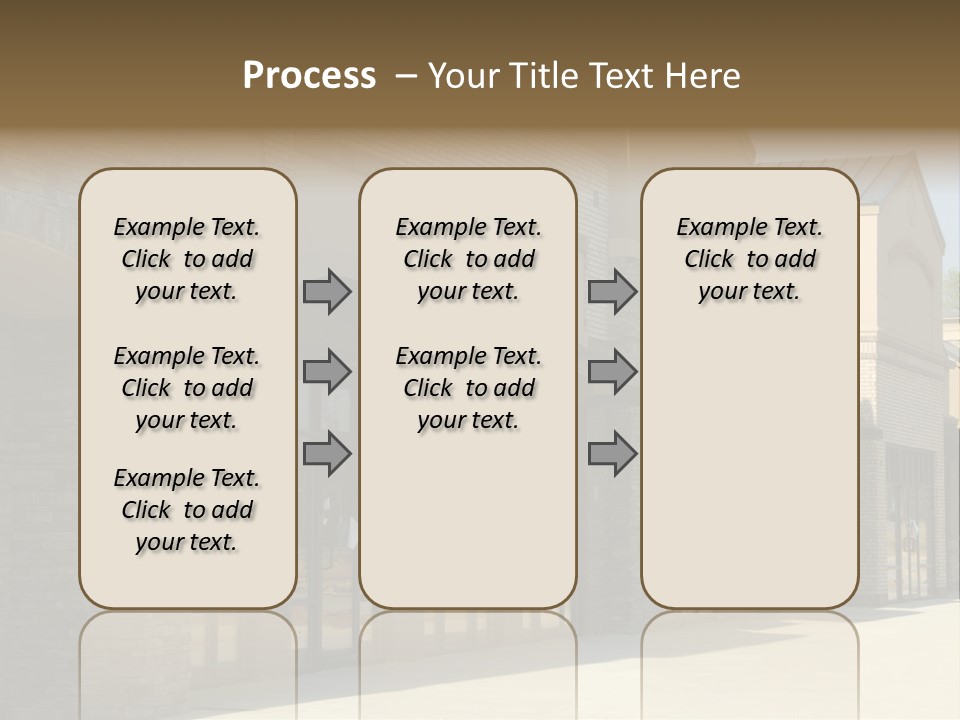 Process – Your Title Text Here

Example Text. Click to add your text.

Example Text. Click to add your text.

Example Text. Click to add your text.

Example Text. Click to add your text.

Example Text. Click to add your text.

Example Text. Click to add your text.